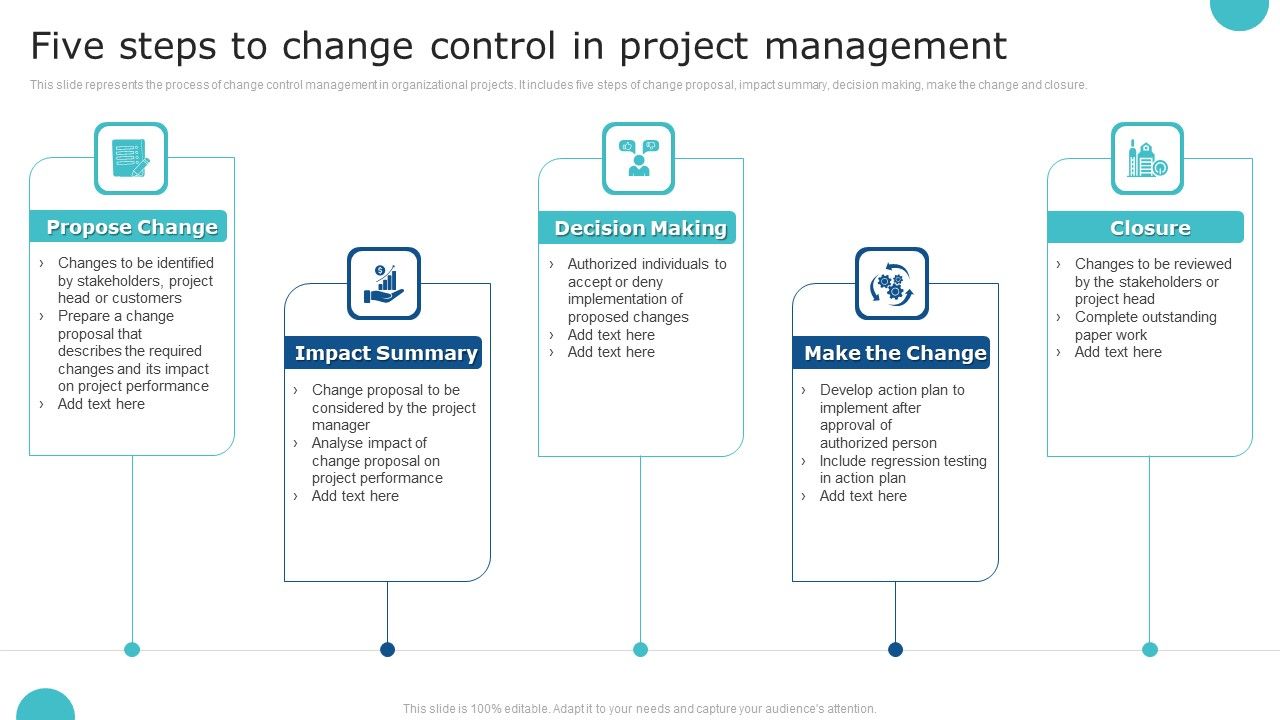 Five steps to change control in project management

This slide represents the process of change control management in organizational projects. It includes five steps of change proposal, impact summary, decision making, make the change and closure.

Propose Change

› Changes to be identified by stakeholders, project head or customers
› Prepare a change proposal that describes the required changes and its impact on project performance
› Add text here

Impact Summary

› Change proposal to be considered by the project manager
› Analyse impact of change proposal on project performance
› Add text here

Decision Making

› Authorized individuals to accept or deny implementation of proposed changes
› Add text here
› Add text here

Make the Change

› Develop action plan to implement after approval of authorized person
› Include regression testing in action plan
› Add text here

Closure

› Changes to be reviewed by the stakeholders or project head
› Complete outstanding paper work
› Add text here

This slide is 100% editable. Adapt it to your needs and capture your audience's attention.